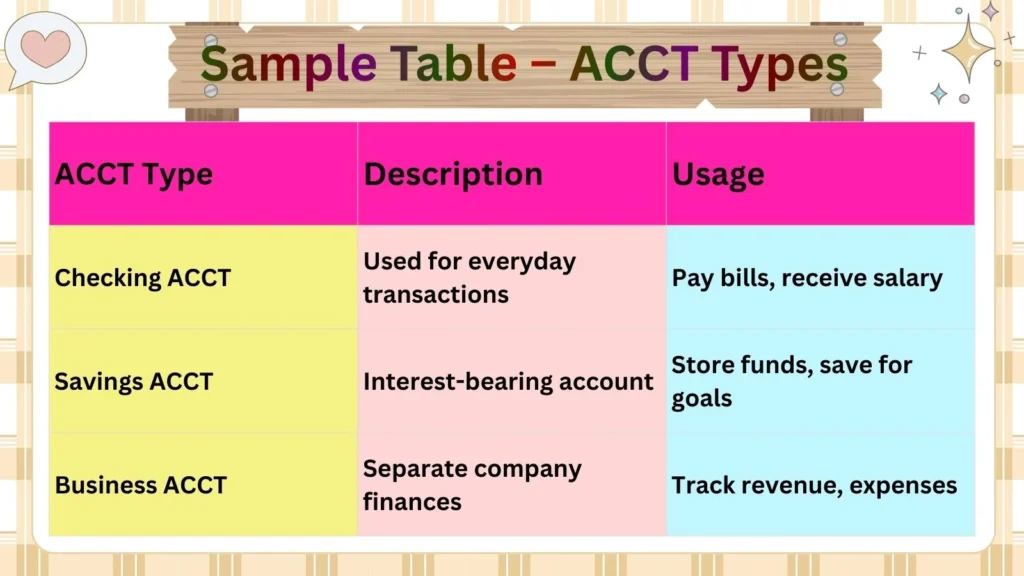 Sample Table – ACCT Types

| ACCT Type | Description | Usage |
|---|---|---|
| Checking ACCT | Used for everyday transactions | Pay bills, receive salary |
| Savings ACCT | Interest-bearing account | Store funds, save for goals |
| Business ACCT | Separate company finances | Track revenue, expenses |